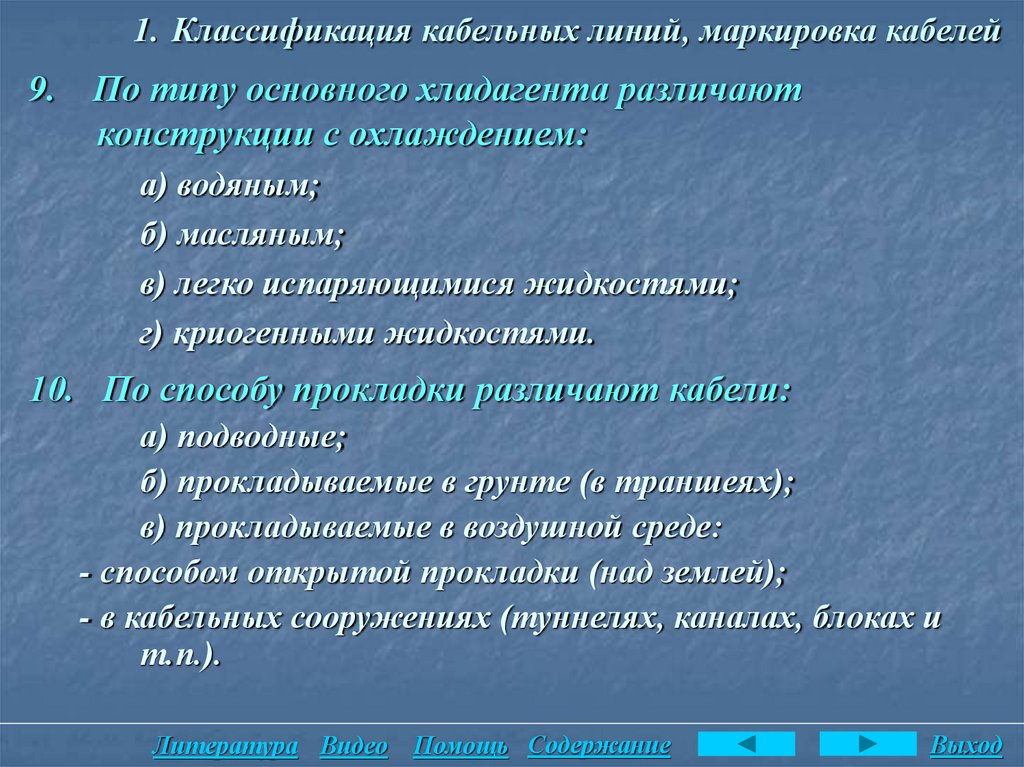 1. Классификация кабельных линий, маркировка кабелей

9. По типу основного хладагента различают конструкции с охлаждением:

а) водяным;

б) масляным;

в) легко испаряющимися жидкостями;

г) криогенными жидкостями.

10. По способу прокладки различают кабели:

а) подводные;

б) прокладываемые в грунте (в траншеях);

в) прокладываемые в воздушной среде:

- способом открытой прокладки (над землей);

- в кабельных сооружениях (туннелях, каналах, блоках и т.п.).

Литература Видео Помощь Содержание Выход